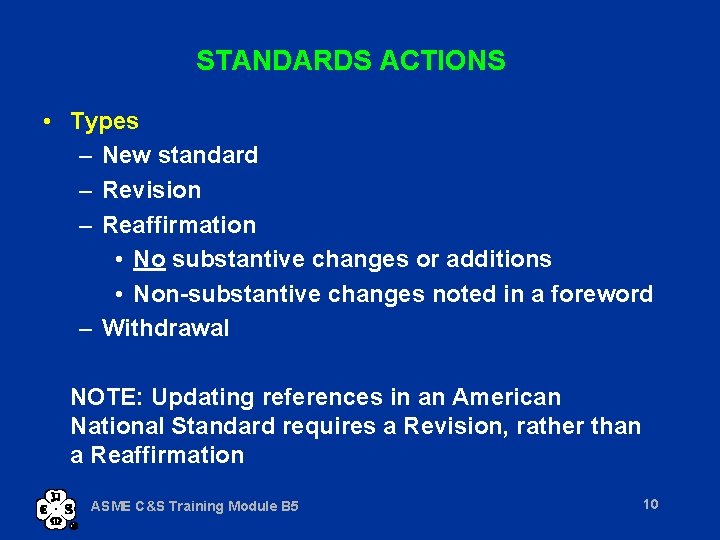 STANDARDS ACTIONS

• Types
– New standard
– Revision
– Reaffirmation
• No substantive changes or additions
• Non-substantive changes noted in a foreword
– Withdrawal

NOTE: Updating references in an American National Standard requires a Revision, rather than a Reaffirmation

ASME C&S Training Module B5

10